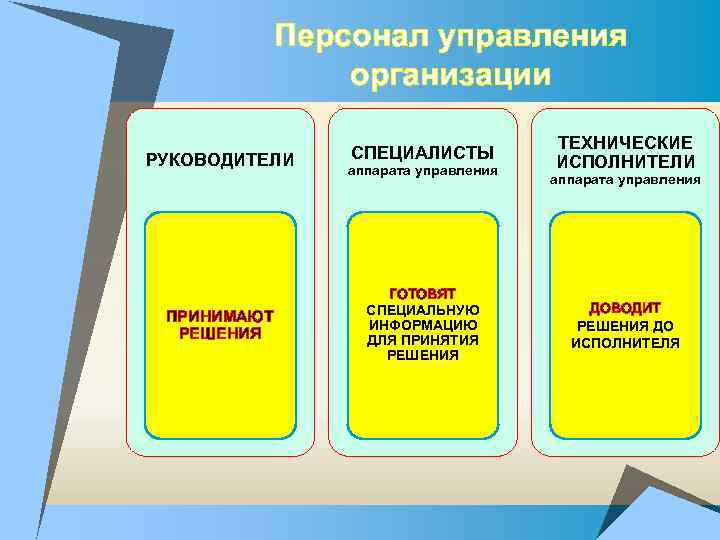 Персонал управления организации

РУКОВОДИТЕЛИ

ПРИНИМАЮТ РЕШЕНИЯ

СПЕЦИАЛИСТЫ аппарата управления

ГОТОВЯТ СПЕЦИАЛЬНУЮ ИНФОРМАЦИЮ ДЛЯ ПРИНЯТИЯ РЕШЕНИЯ

ТЕХНИЧЕСКИЕ ИСПОЛНИТЕЛИ аппарата управления

ДОВОДИТ РЕШЕНИЯ ДО ИСПОЛНИТЕЛЯ